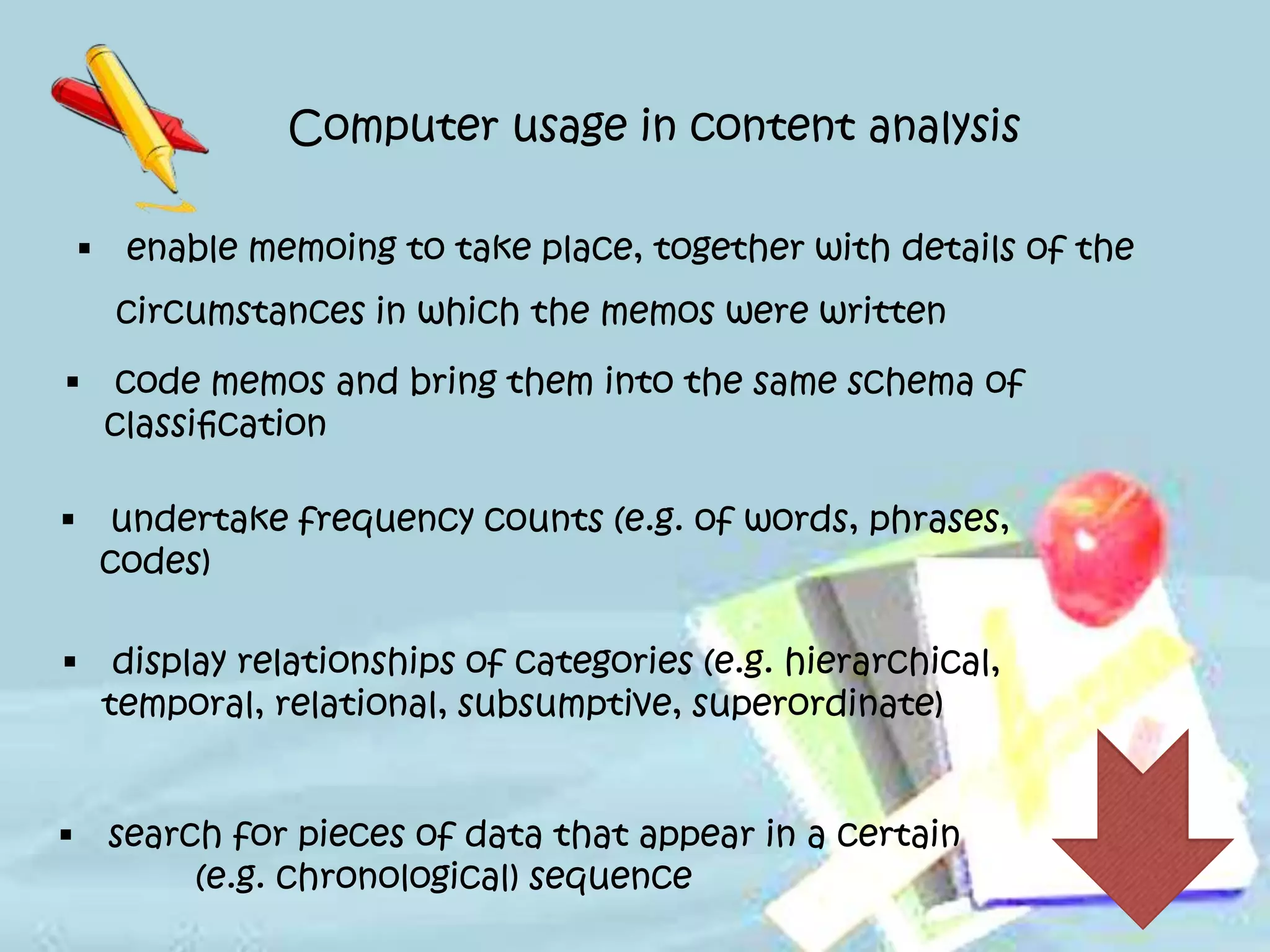 Computer usage in content analysis

▪ enable memoing to take place, together with details of the circumstances in which the memos were written

▪ code memos and bring them into the same schema of classification

▪ undertake frequency counts (e.g. of words, phrases, codes)

▪ display relationships of categories (e.g. hierarchical, temporal, relational, subsumptive, superordinate)

▪ search for pieces of data that appear in a certain (e.g. chronological) sequence